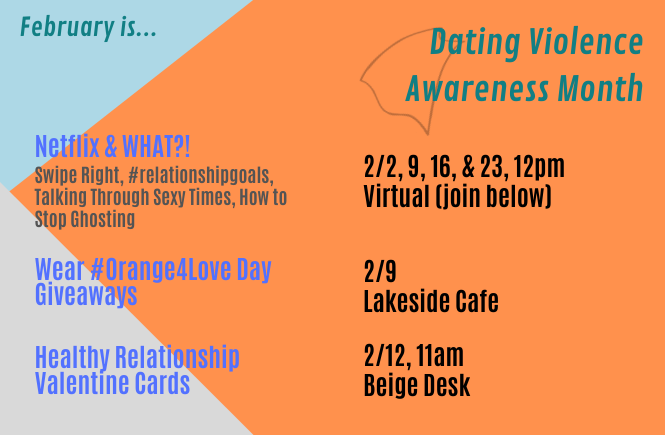 February is...

Dating Violence Awareness Month

Netflix & WHAT?!
Swipe Right, #relationshipgoals, Talking Through Sexy Times, How to Stop Ghosting

2/2, 9, 16, & 23, 12pm
Virtual (join below)

Wear #Orange4Love Day Giveaways

2/9
Lakeside Cafe

Healthy Relationship Valentine Cards

2/12, 11am
Beige Desk